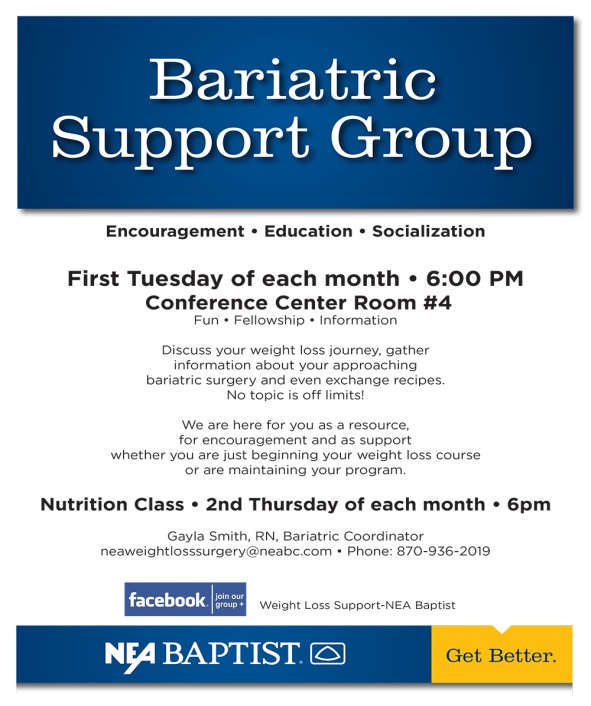 Bariatric Support Group

Encouragement • Education • Socialization

First Tuesday of each month • 6:00 PM
Conference Center Room #4
Fun • Fellowship • Information

Discuss your weight loss journey, gather information about your approaching bariatric surgery and even exchange recipes. No topic is off limits!

We are here for you as a resource, for encouragement and as support whether you are just beginning your weight loss course or are maintaining your program.

Nutrition Class • 2nd Thursday of each month • 6pm

Gayla Smith, RN, Bariatric Coordinator
neaweightlosssurgery@neabc.com • Phone: 870-936-2019

facebook. join our group +

Weight Loss Support-NEA Baptist

NEA BAPTIST.

Get Better.